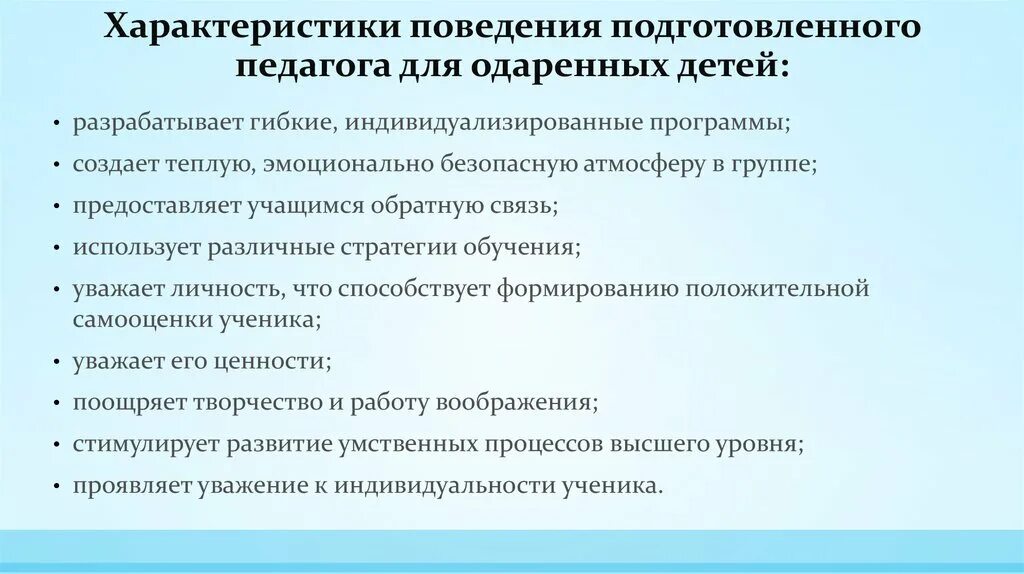 Характеристики поведения подготовленного педагога для одаренных детей:

• разрабатывает гибкие, индивидуализированные программы;
• создает теплую, эмоционально безопасную атмосферу в группе;
• предоставляет учащимся обратную связь;
• использует различные стратегии обучения;
• уважает личность, что способствует формированию положительной самооценки ученика;
• уважает его ценности;
• поощряет творчество и работу воображения;
• стимулирует развитие умственных процессов высшего уровня;
• проявляет уважение к индивидуальности ученика.